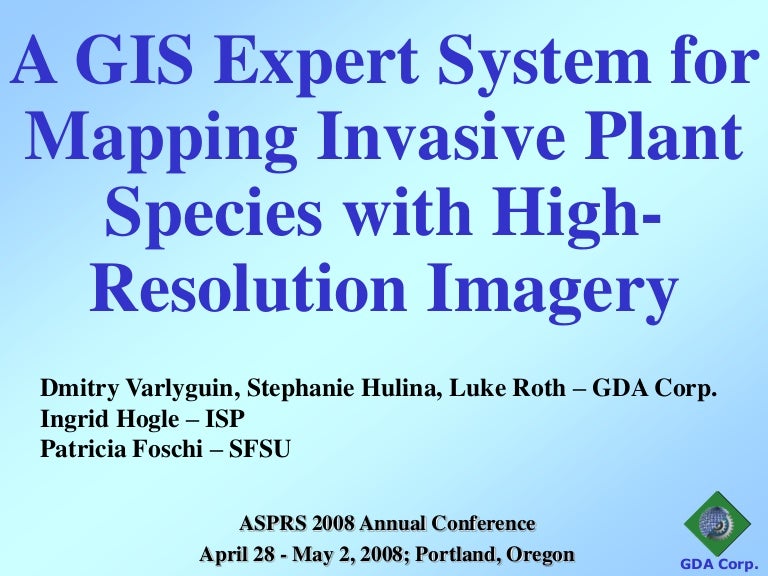 A GIS Expert System for Mapping Invasive Plant Species with High-Resolution Imagery

Dmitry Varlyguin, Stephanie Hulina, Luke Roth – GDA Corp.
Ingrid Hogle – ISP
Patricia Foschi – SFSU

ASPRS 2008 Annual Conference
April 28 - May 2, 2008; Portland, Oregon

GDA Corp.